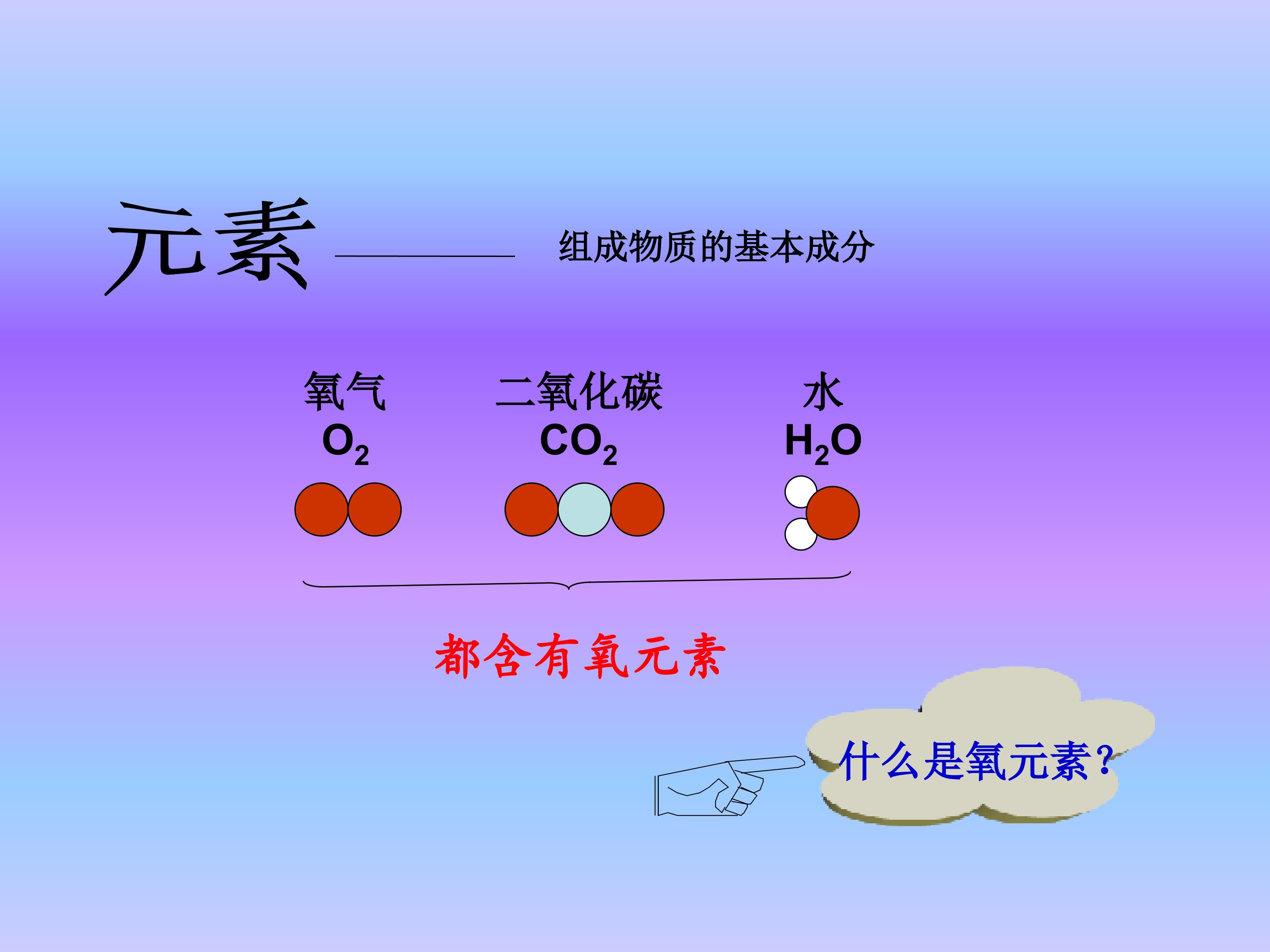 元素——组成物质的基本成分

氧气
$O_2$

二氧化碳
$CO_2$

水
$H_2O$

都含有氧元素

什么是氧元素？